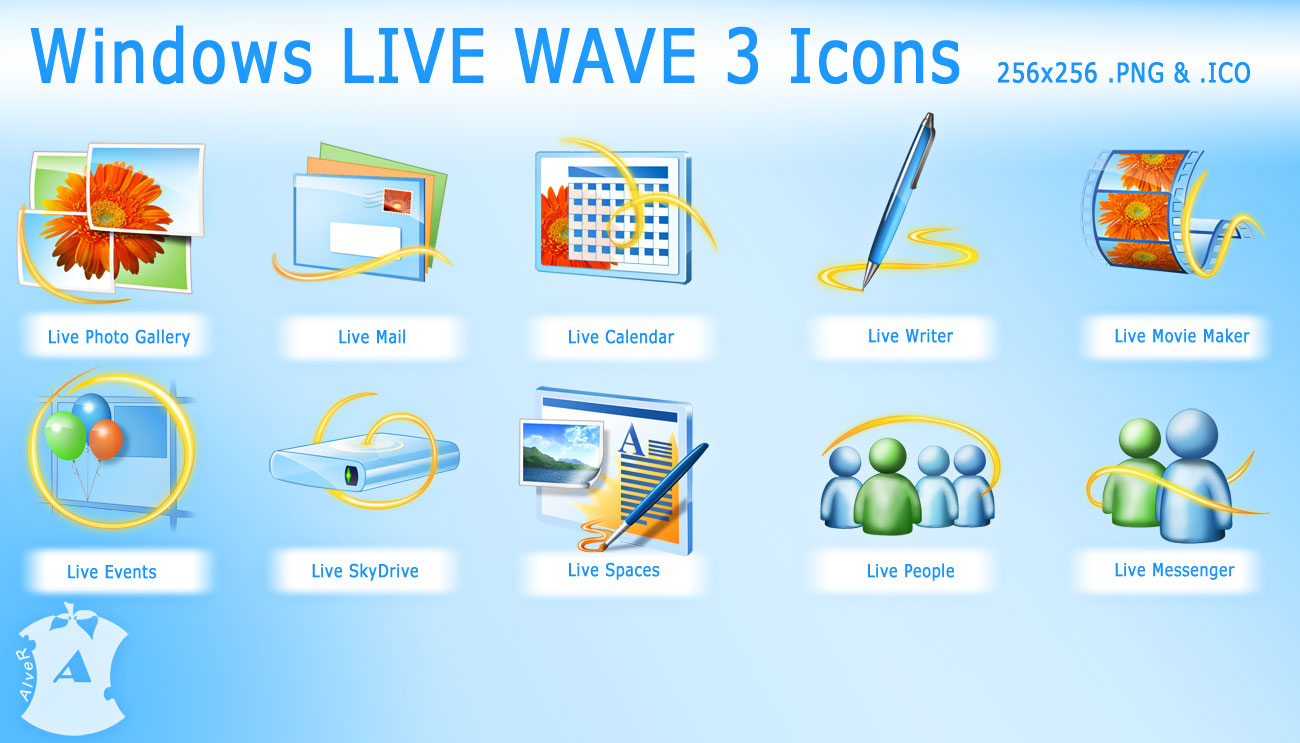 Windows LIVE WAVE 3 Icons 256x256 .PNG & .ICO

Live Photo Gallery

Live Mail

Live Calendar

Live Writer

Live Movie Maker

Live Events

Live SkyDrive

Live Spaces

Live People

Live Messenger

AlveR

A